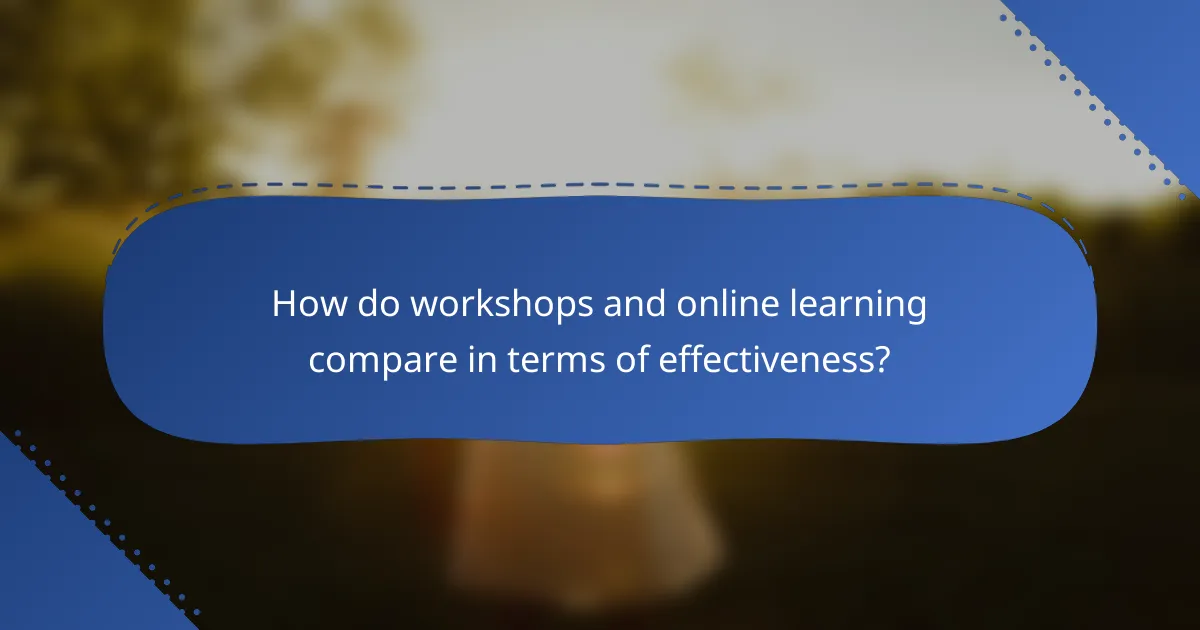 How do workshops and online learning compare in terms of effectiveness?